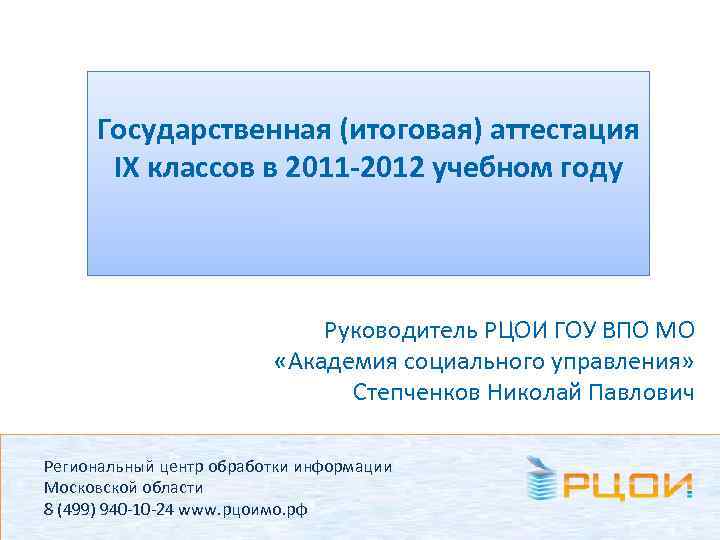 Государственная (итоговая) аттестация IX классов в 2011-2012 учебном году

Руководитель РЦОИ ГОУ ВПО МО «Академия социального управления» Степченков Николай Павлович

Региональный центр обработки информации Московской области
8 (499) 940-10-24 www.рцоимо.рф

РЦОИ